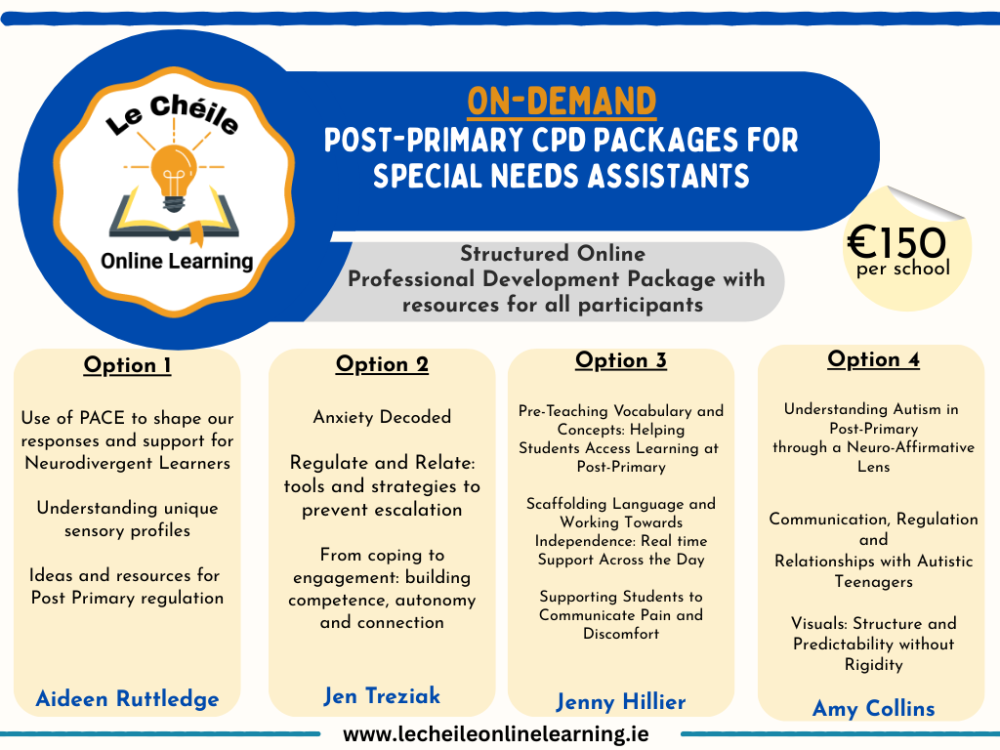 Le Chéile

Online Learning

ON-DEMAND

POST-PRIMARY CPD PACKAGES FOR SPECIAL NEEDS ASSISTANTS

Structured Online Professional Development Package with resources for all participants

€150 per school

Option 1

Use of PACE to shape our responses and support for Neurodivergent Learners

Understanding unique sensory profiles

Ideas and resources for Post Primary regulation

Aideen Ruttledge

Option 2

Anxiety Decoded

Regulate and Relate: tools and strategies to prevent escalation

From coping to engagement: building competence, autonomy and connection

Jen Treziak

Option 3

Pre-Teaching Vocabulary and Concepts: Helping Students Access Learning at Post-Primary

Scaffolding Language and Working Towards Independence: Real time Support Across the Day

Supporting Students to Communicate Pain and Discomfort

Jenny Hillier

Option 4

Understanding Autism in Post-Primary through a Neuro-Affirmative Lens

Communication, Regulation and Relationships with Autistic Teenagers

Visuals: Structure and Predictability without Rigidity

Amy Collins

www.lecheileonlinelearning.ie